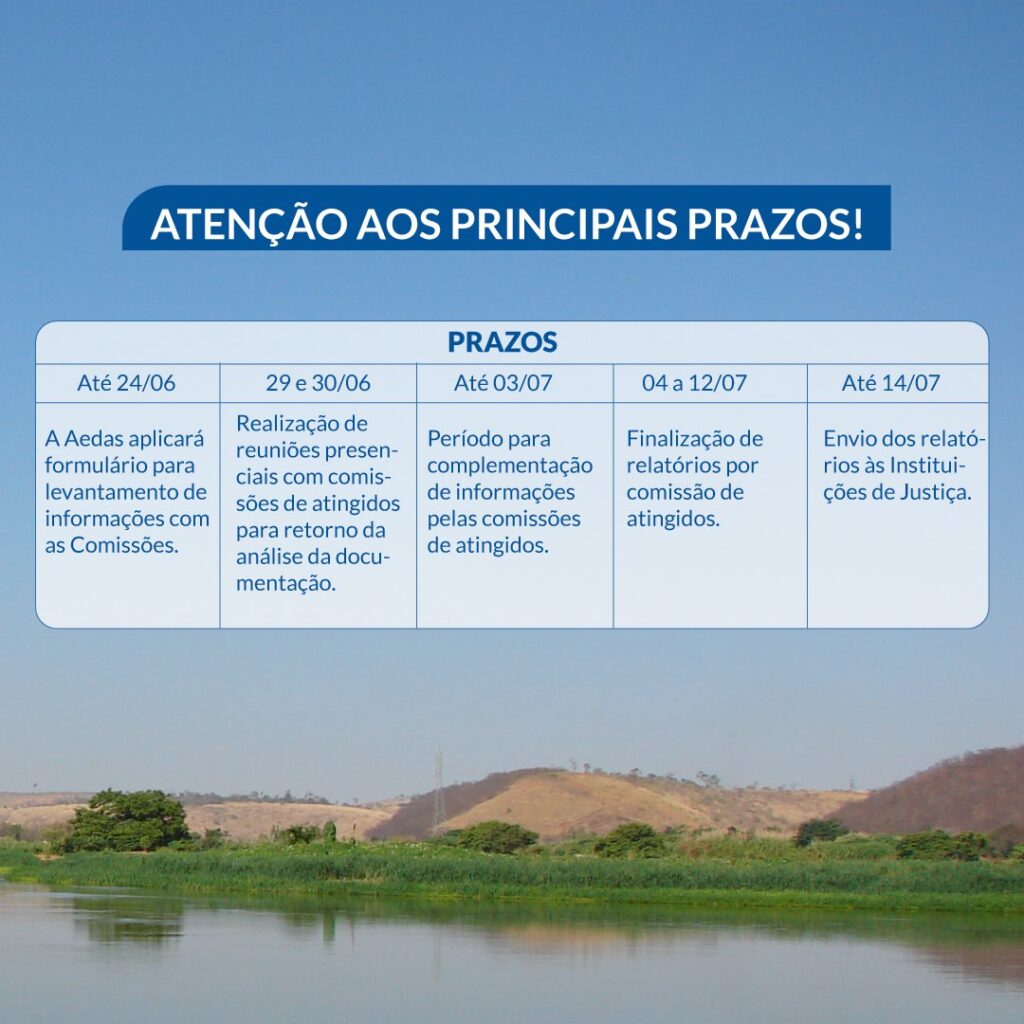 ATENÇÃO AOS PRINCIPAIS PRAZOS!

PRAZOS

| Até 24/06 | 29 e 30/06 | Até 03/07 | 04 a 12/07 | Até 14/07 |
|---|---|---|---|---|
| A Aedas aplicará formulário para levantamento de informações com as Comissões. | Realização de reuniões presenciais com comissões de atingidos para retorno da análise da documentação. | Período para complementação de informações pelas comissões de atingidos. | Finalização de relatórios por comissão de atingidos. | Envio dos relatórios às Instituições de Justiça. |